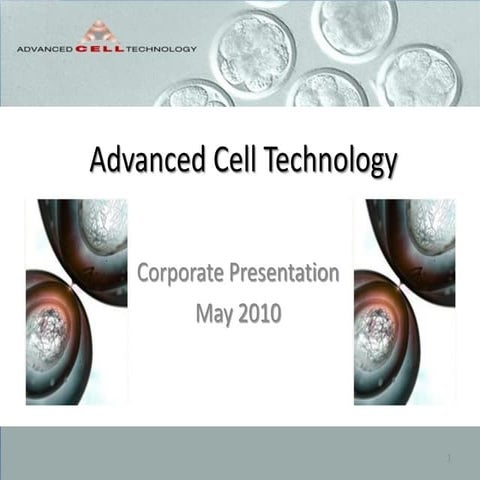 ADVANCED CELL TECHNOLOGY

Advanced Cell Technology

Corporate Presentation
May 2010

1